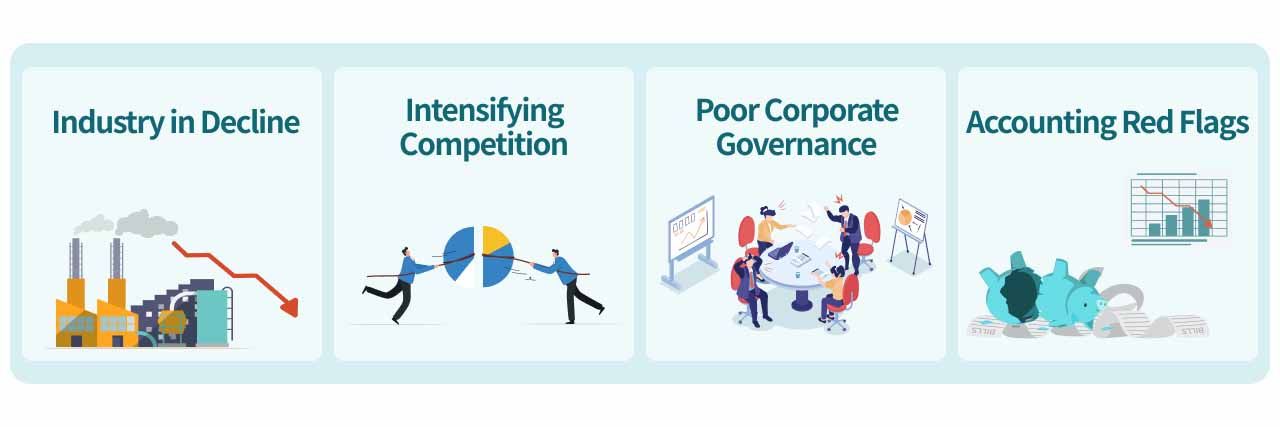 Industry in Decline

Intensifying Competition

Poor Corporate Governance

Accounting Red Flags

BILLS

BILLS